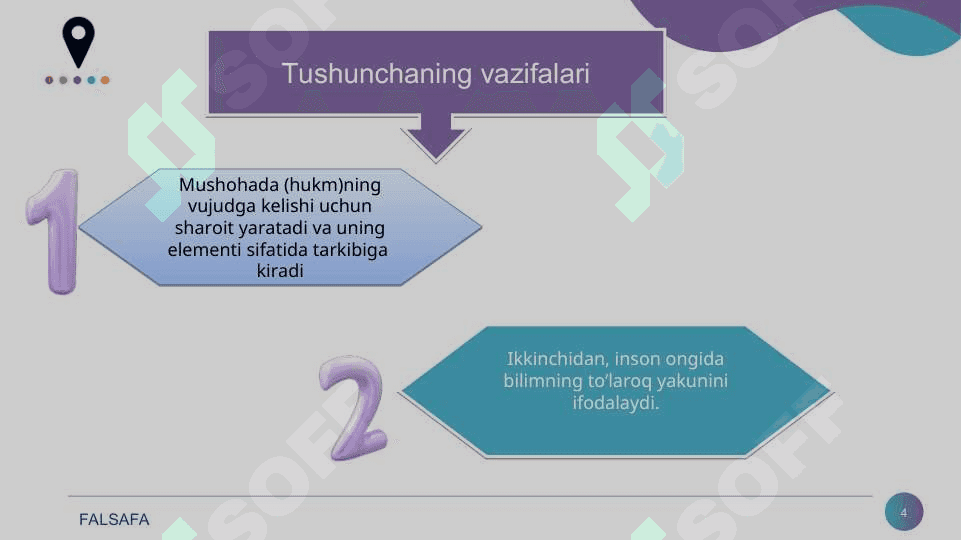 Tushunchaning vazifalari

1

Mushohada (hukm)ning vujudga kelishi uchun sharoit yaratadi va uning elementi sifatida tarkibiga kiradi

2

Ikkinchidan, inson ongida bilimning to'laroq yakunini ifodalaydi.

FALSAFA

4